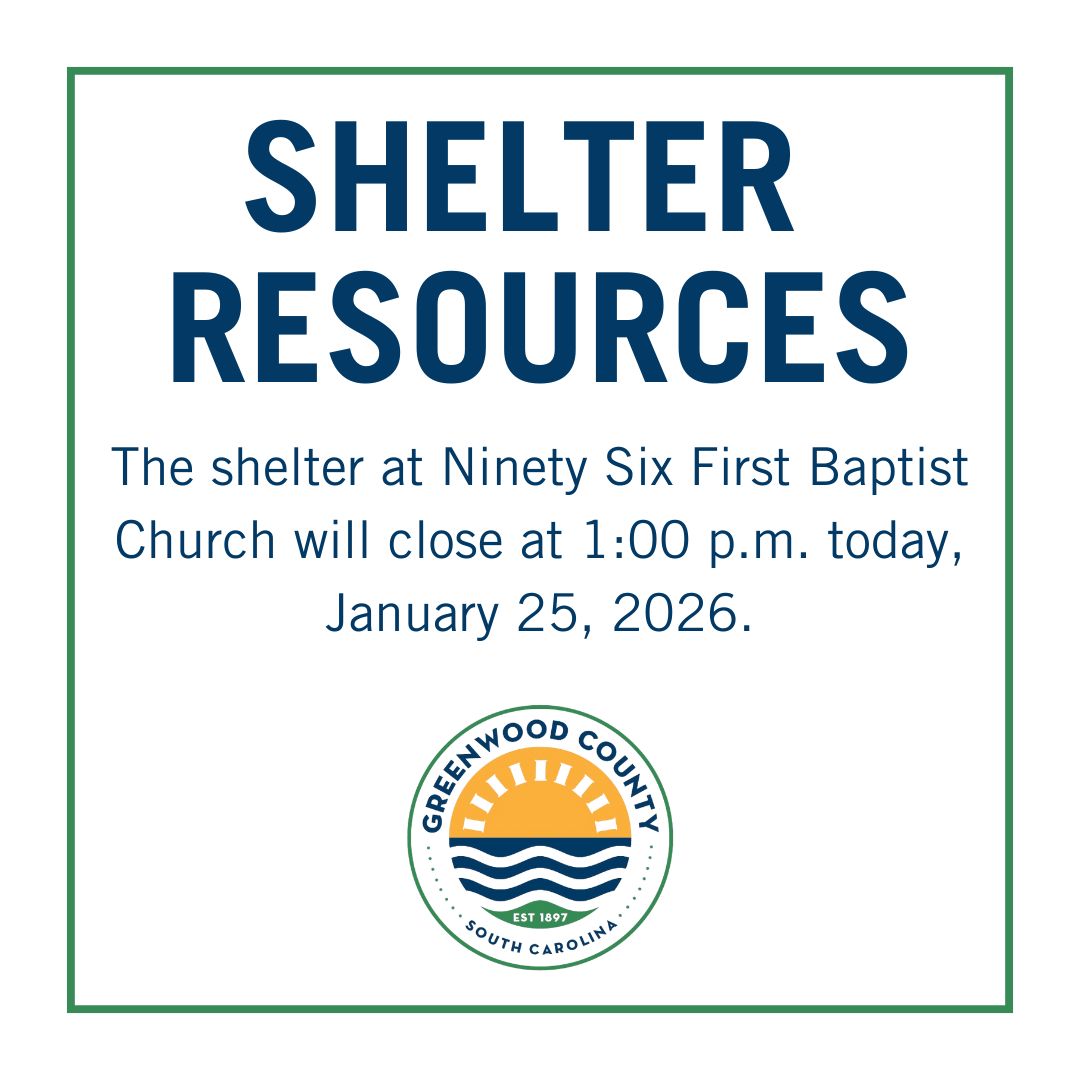 SHELTER RESOURCES

The shelter at Ninety Six First Baptist Church will close at 1:00 p.m. today, January 25, 2026.

GREENWOOD COUNTY
EST 1897
SOUTH CAROLINA